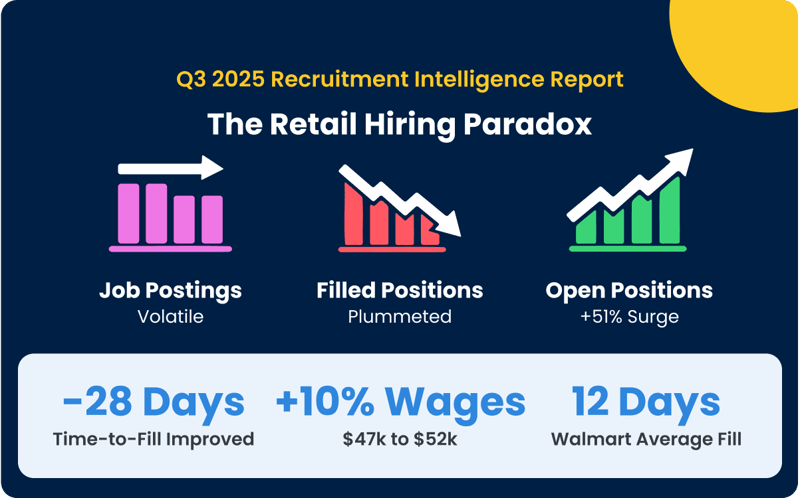 Q3 2025 Recruitment Intelligence Report

The Retail Hiring Paradox

Job Postings
Volatile

Filled Positions
Plummeted

Open Positions
+51% Surge

-28 Days
Time-to-Fill Improved

+10% Wages
$47k to $52k

12 Days
Walmart Average Fill